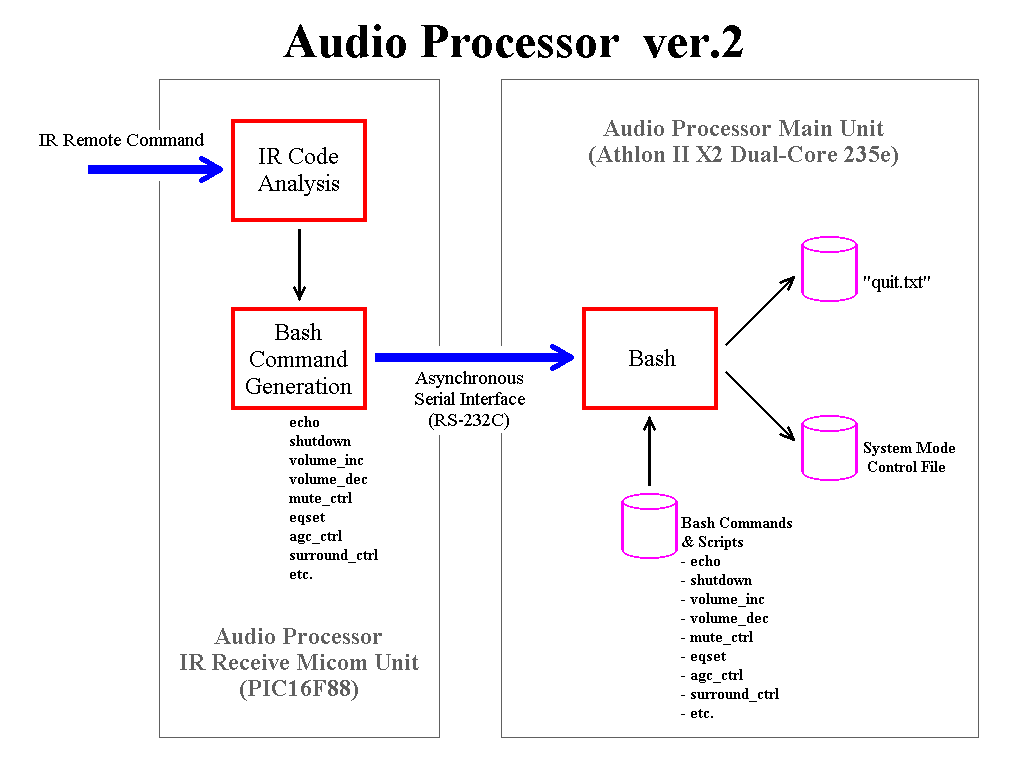 Audio Processor ver.2

IR Remote Command

IR Code Analysis

Bash Command Generation

echo
shutdown
volume_inc
volume_dec
mute_ctrl
eqset
agc_ctrl
surround_ctrl
etc.

Audio Processor
IR Receive Micom Unit
(PIC16F88)

Asynchronous
Serial Interface
(RS-232C)

Audio Processor Main Unit
(Athlon II X2 Dual-Core 235e)

Bash

"quit.txt"

System Mode
Control File

Bash Commands
& Scripts
- echo
- shutdown
- volume_inc
- volume_dec
- mute_ctrl
- eqset
- agc_ctrl
- surround_ctrl
- etc.